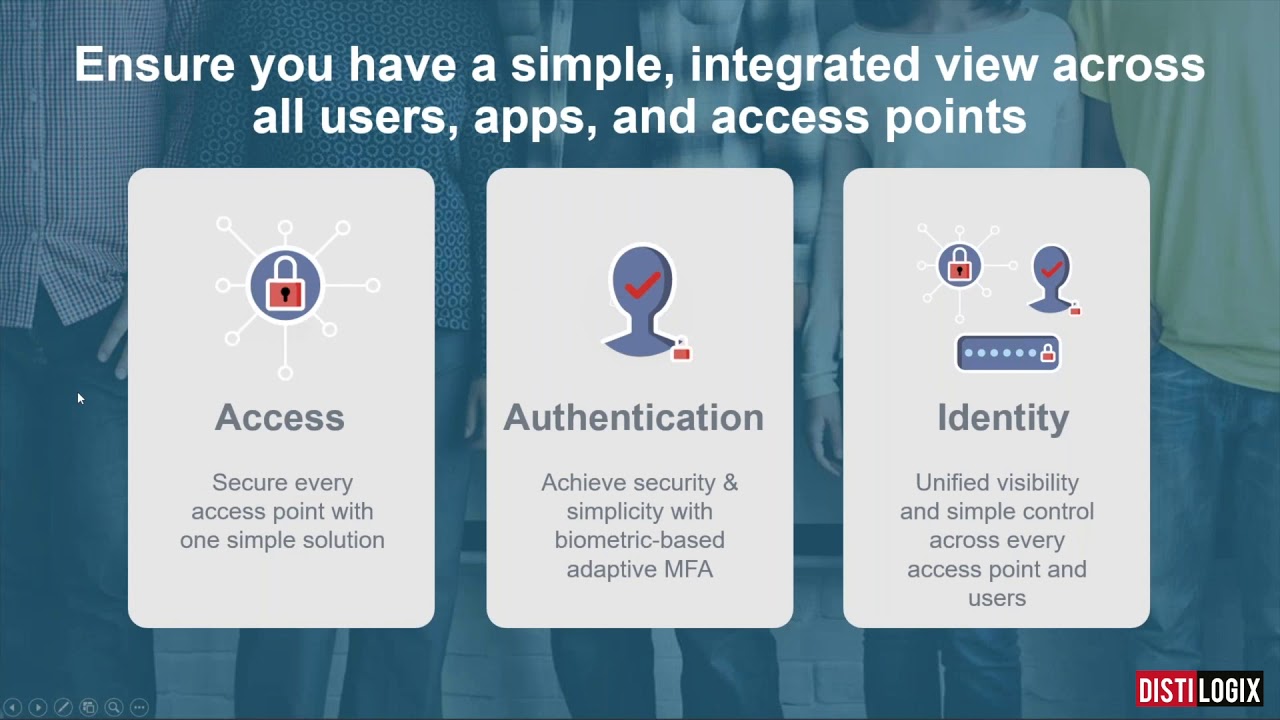 Ensure you have a simple, integrated view across all users, apps, and access points

Access

Secure every access point with one simple solution

Authentication

Achieve security & simplicity with biometric-based adaptive MFA

Identity

Unified visibility and simple control across every access point and users

DISTI LOGIX